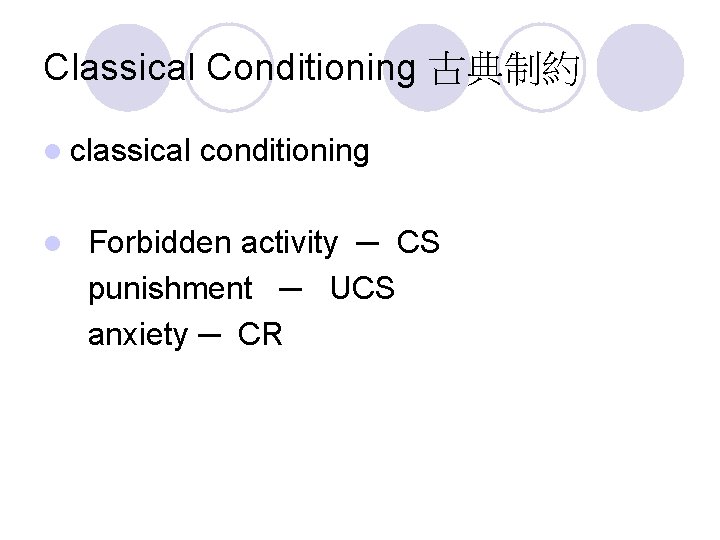 Classical Conditioning 古典制約

classical conditioning

Forbidden activity — CS
punishment — UCS
anxiety — CR